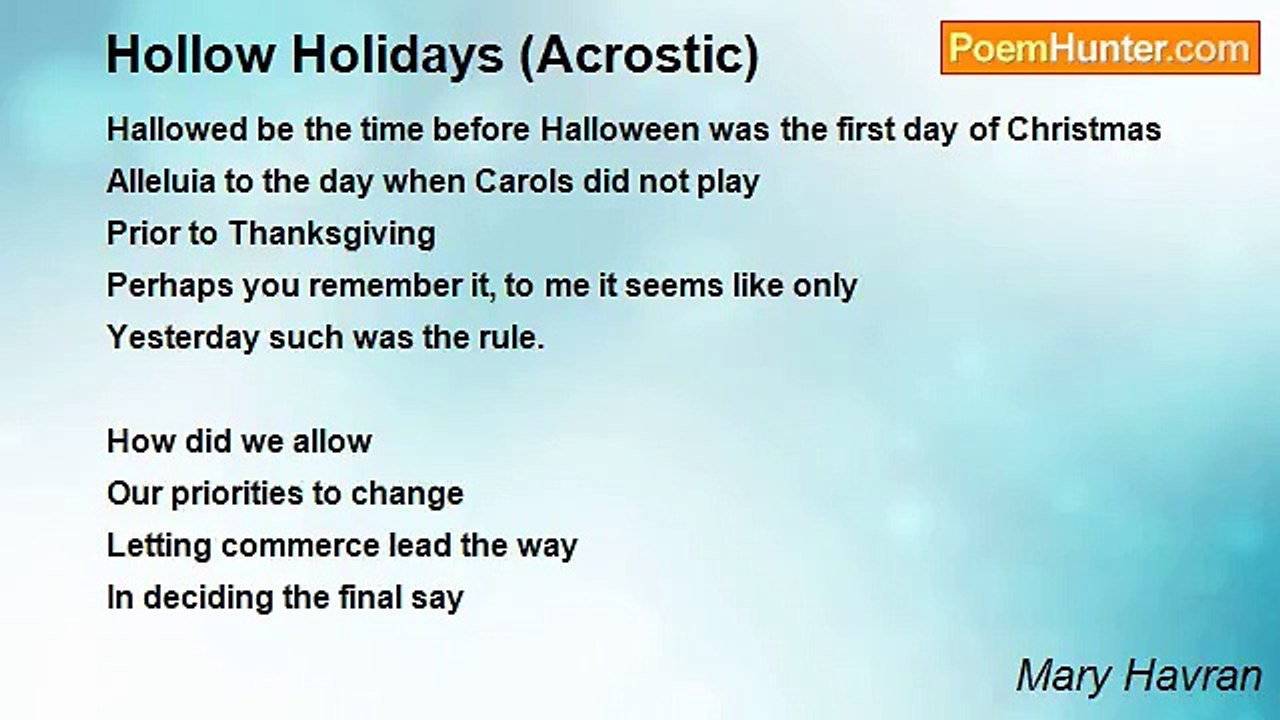 Hollow Holidays (Acrostic)

PoemHunter.com

Hallowed be the time before Halloween was the first day of Christmas
Alleluia to the day when Carols did not play
Prior to Thanksgiving
Perhaps you remember it, to me it seems like only
Yesterday such was the rule.

How did we allow
Our priorities to change
Letting commerce lead the way
In deciding the final say

Mary Havran